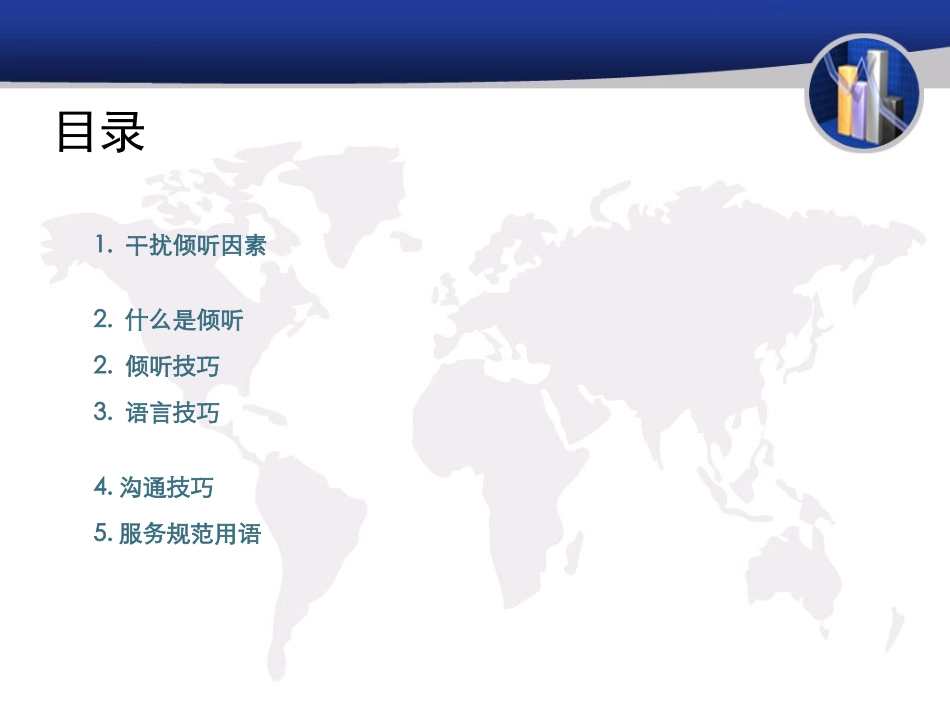 目录

1. 干扰倾听因素

2. 什么是倾听

2. 倾听技巧

3. 语言技巧

4. 沟通技巧

5. 服务规范用语